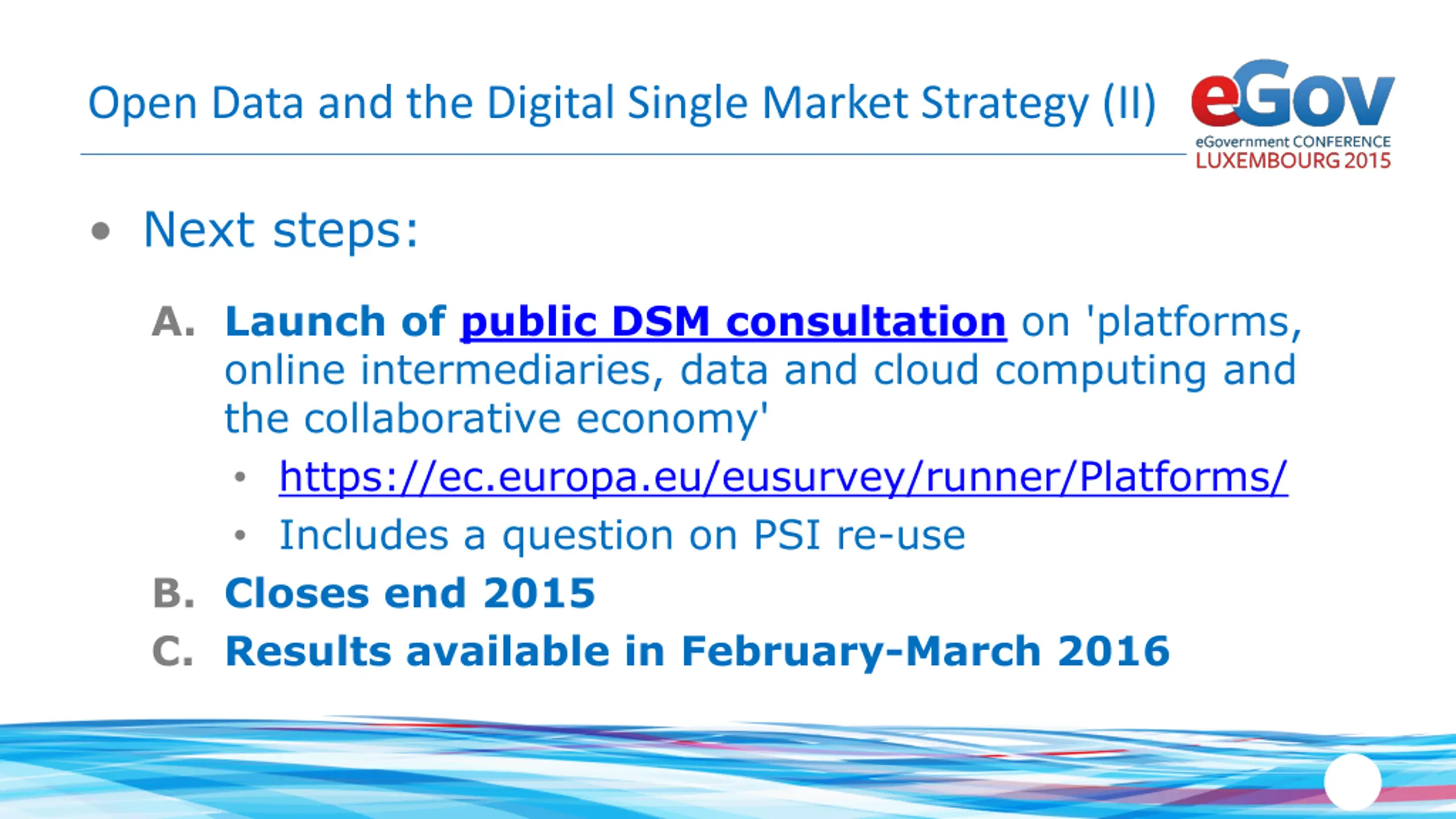 Open Data and the Digital Single Market Strategy (II)

eGov
eGovernment CONFERENCE
LUXEMBOURG 2015

• Next steps:

A. Launch of public DSM consultation on 'platforms, online intermediaries, data and cloud computing and the collaborative economy'

• https://ec.europa.eu/eusurvey/runner/Platforms/

• Includes a question on PSI re-use

B. Closes end 2015

C. Results available in February-March 2016